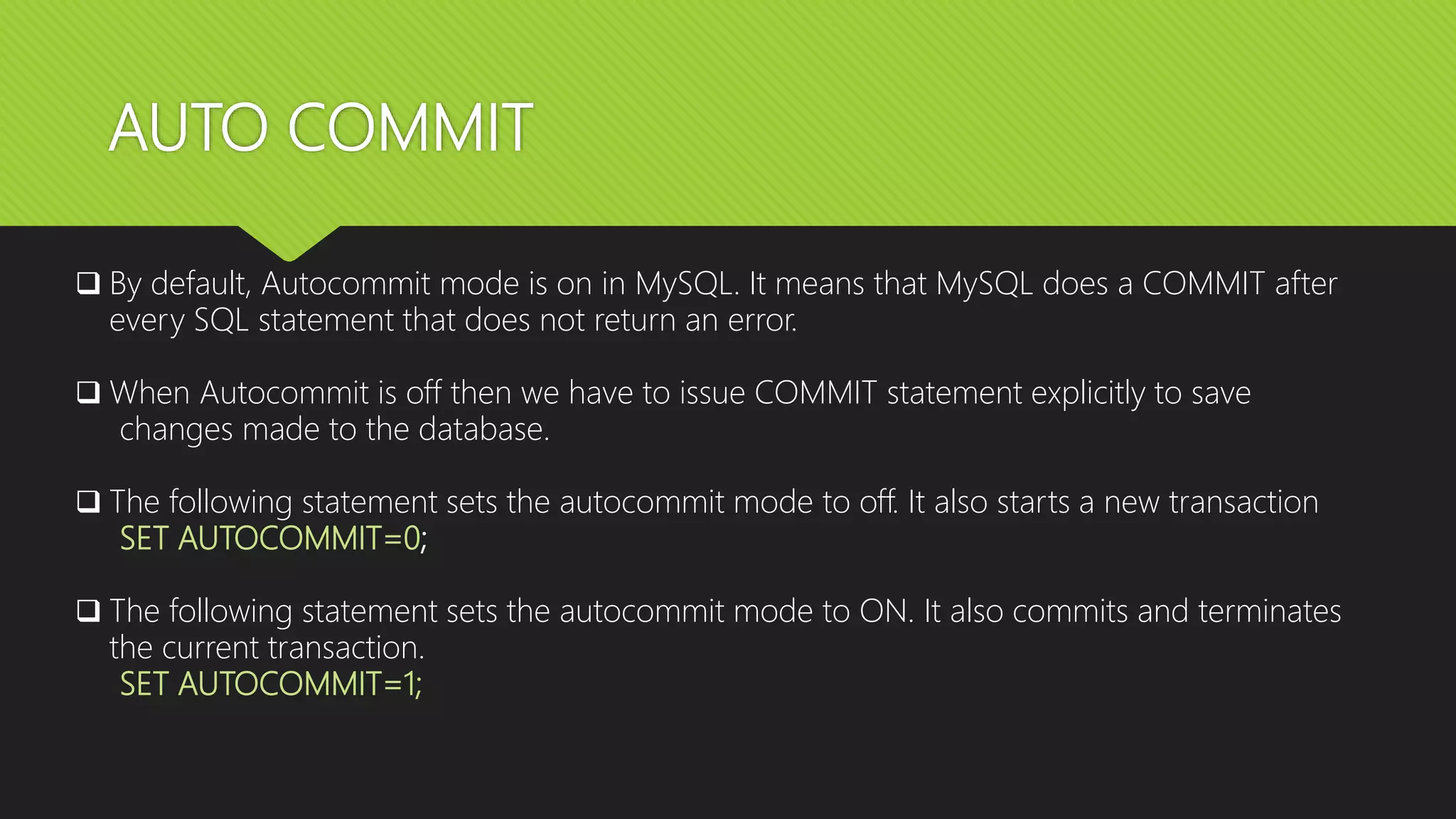 AUTO COMMIT

❑ By default, Autocommit mode is on in MySQL. It means that MySQL does a COMMIT after every SQL statement that does not return an error.

❑ When Autocommit is off then we have to issue COMMIT statement explicitly to save changes made to the database.

❑ The following statement sets the autocommit mode to off. It also starts a new transaction
SET AUTOCOMMIT=0;

❑ The following statement sets the autocommit mode to ON. It also commits and terminates the current transaction.
SET AUTOCOMMIT=1;